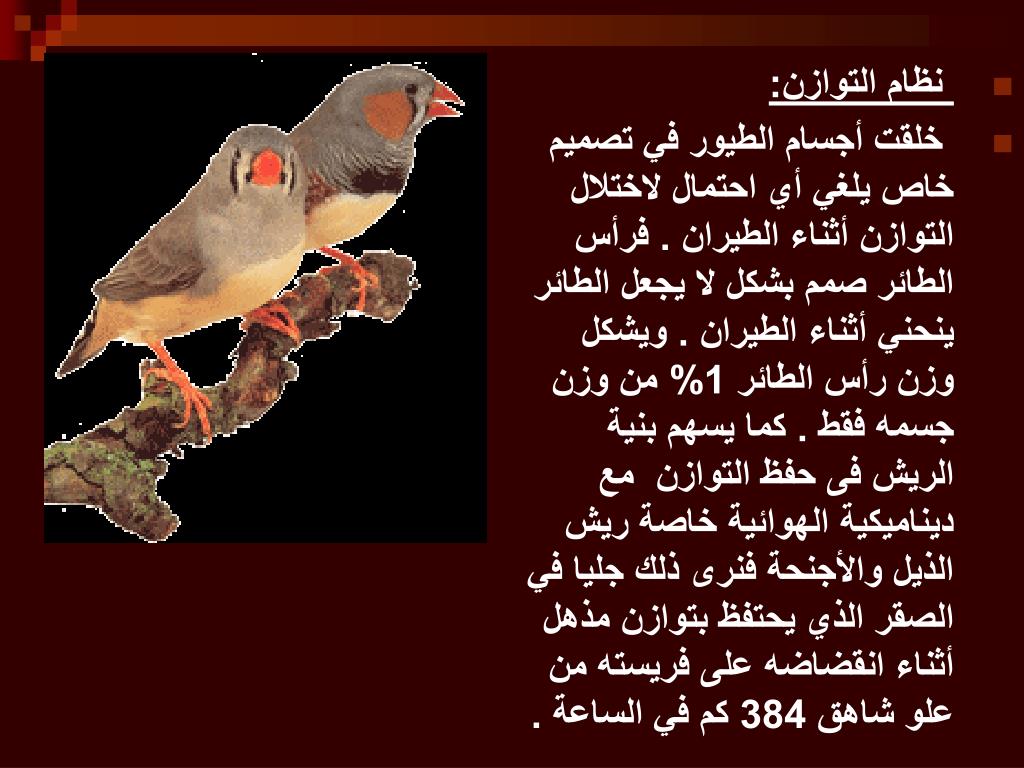 نظام التوازن:

خلقت أجسام الطيور في تصميم خاص يلغي أي احتمال لاختلال التوازن أثناء الطيران . فرأس الطائر صمم بشكل لا يجعل الطائر ينحني أثناء الطيران . ويشكل وزن رأس الطائر 1% من وزن جسمه فقط . كما يسهم بنية الريش فى حفظ التوازن مع ديناميكية الهوائية خاصة ريش الذيل والأجنحة فنرى ذلك جليا في الصقر الذي يحتفظ بتوازن مذهل أثناء انقضاضه على فريسته من علو شاهق 384 كم في الساعة .